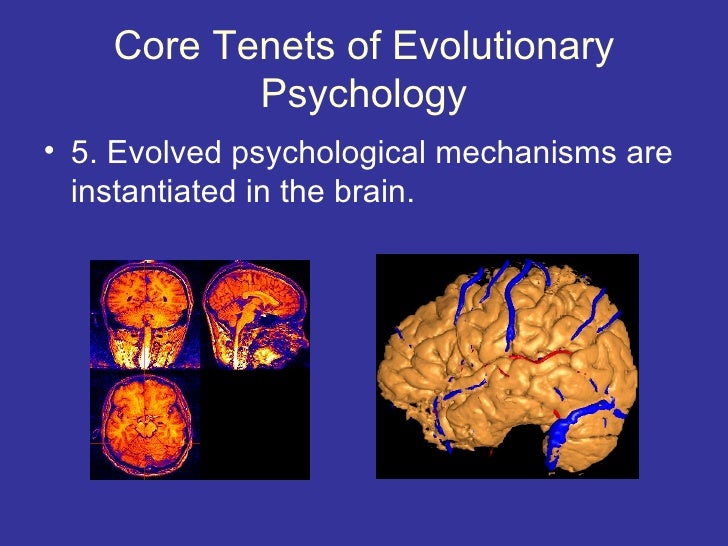 Core Tenets of Evolutionary Psychology

• 5. Evolved psychological mechanisms are instantiated in the brain.